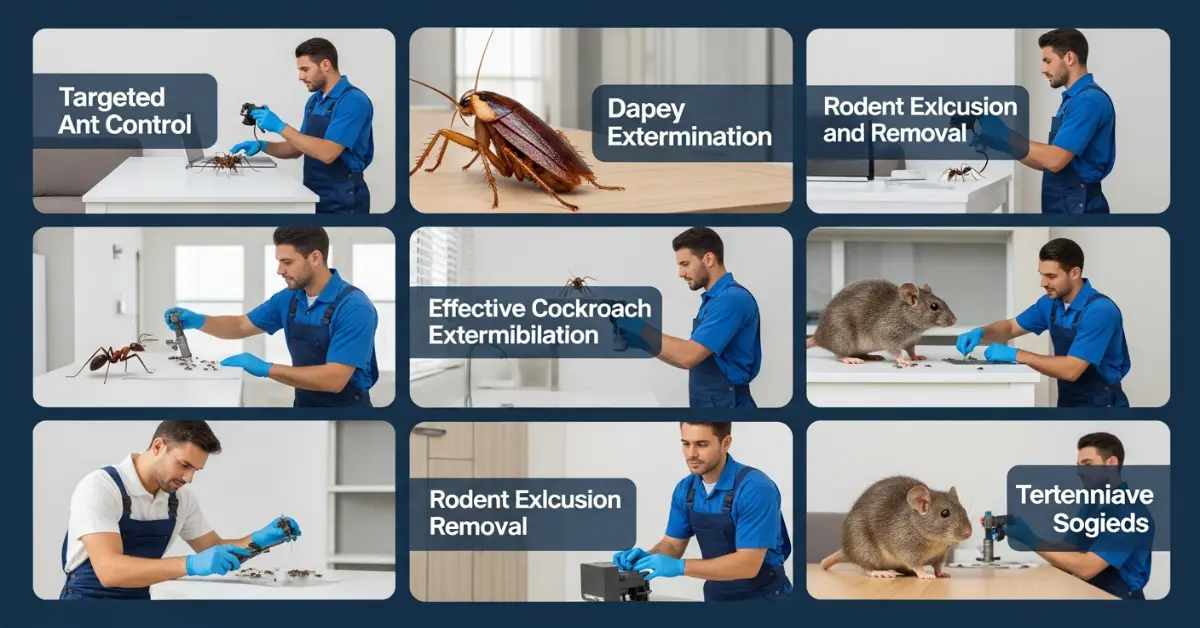 Targeted Ant Control

Dapey Extermination

Rodent Exlcusion and Removal

Effective Cockroach Extermibilation

Rodent Exlcusion Removal

Tertenniave Sogieds